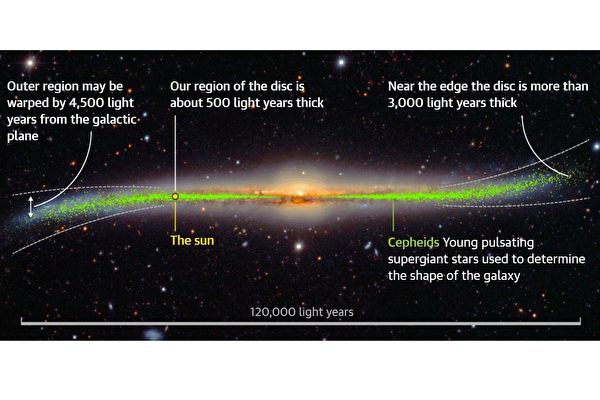 Outer region may be warped by 4,500 light years from the galactic plane

Our region of the disc is about 500 light years thick

Near the edge the disc is more than 3,000 light years thick

The sun

Cepheids Young pulsating supergiant stars used to determine the shape of the galaxy

120,000 light years